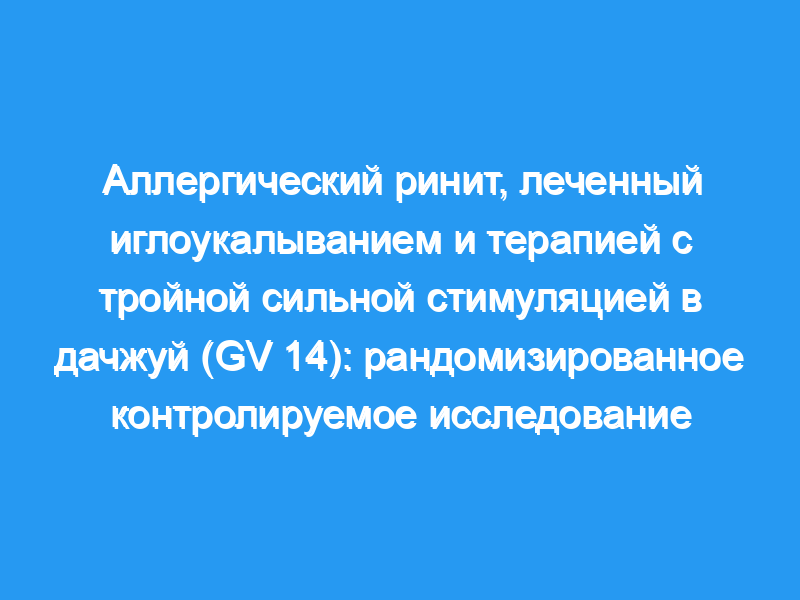 Аллергический ринит, леченный иглоукалыванием и терапией с тройной сильной стимуляцией в дачжуй (GV 14): рандомизированное контролируемое исследование